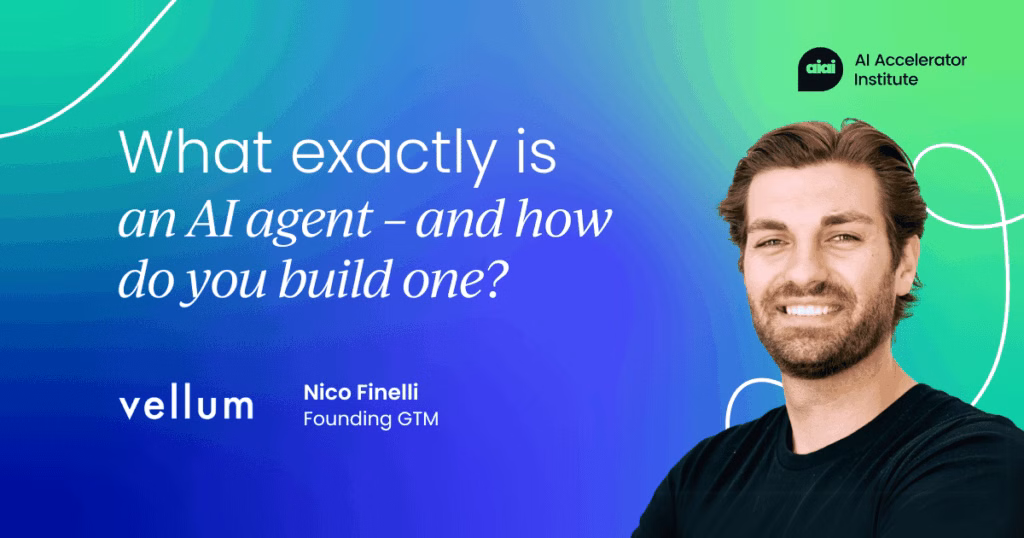 aiai AI Accelerator Institute

What exactly is an AI agent – and how do you build one?

vellum

Nico Finelli
Founding GTM